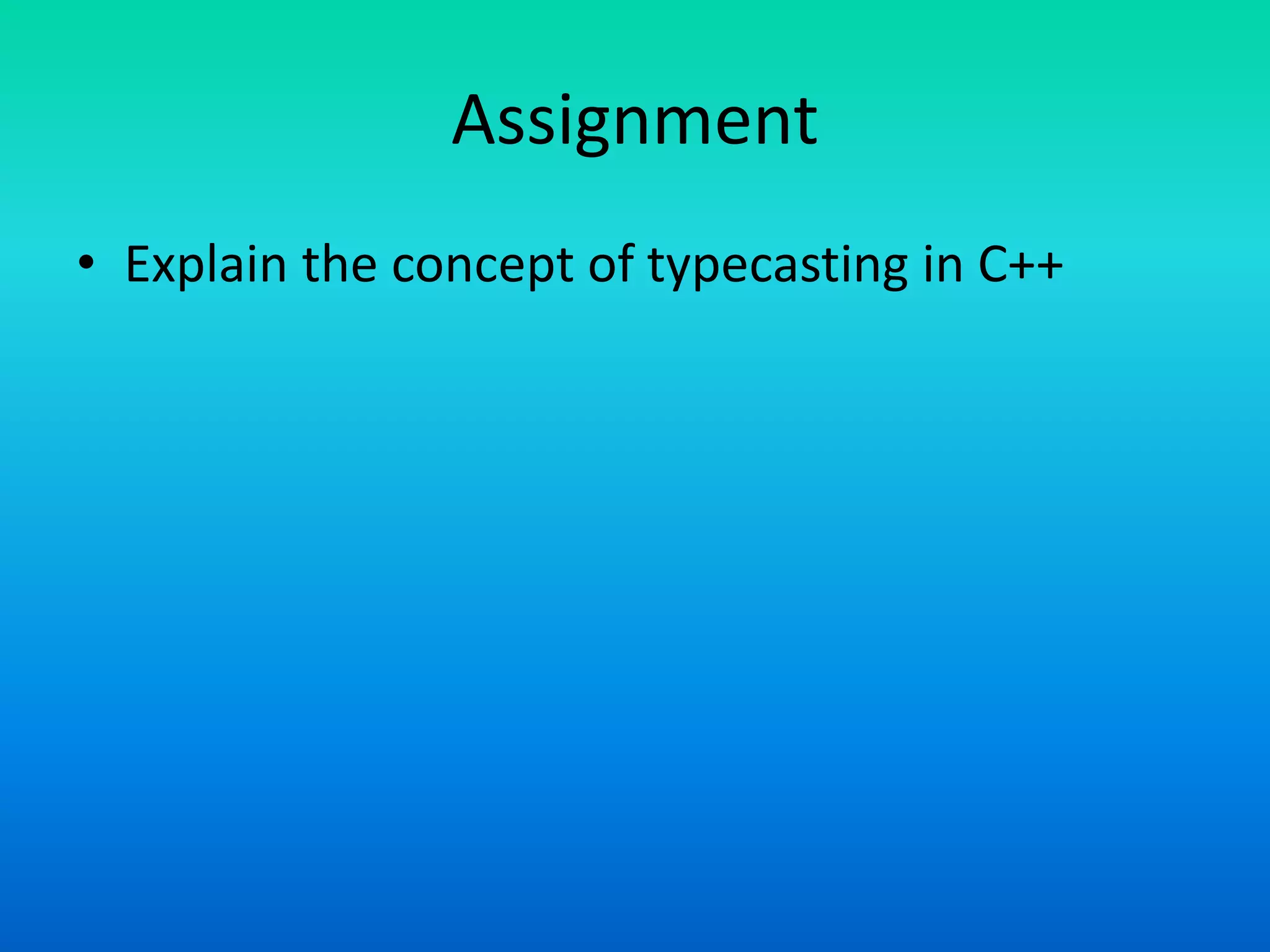 Assignment

• Explain the concept of typecasting in C++